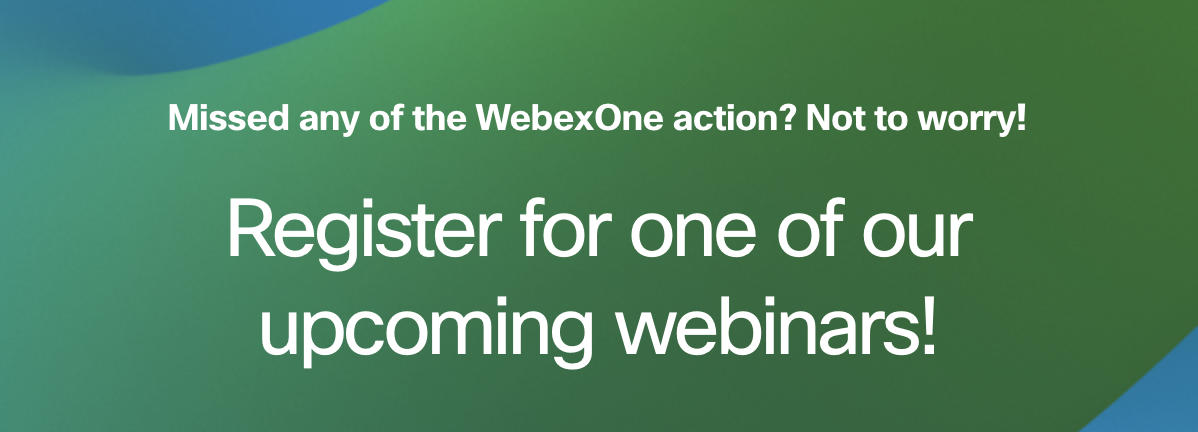 Missed any of the WebexOne action? Not to worry!

Register for one of our upcoming webinars!